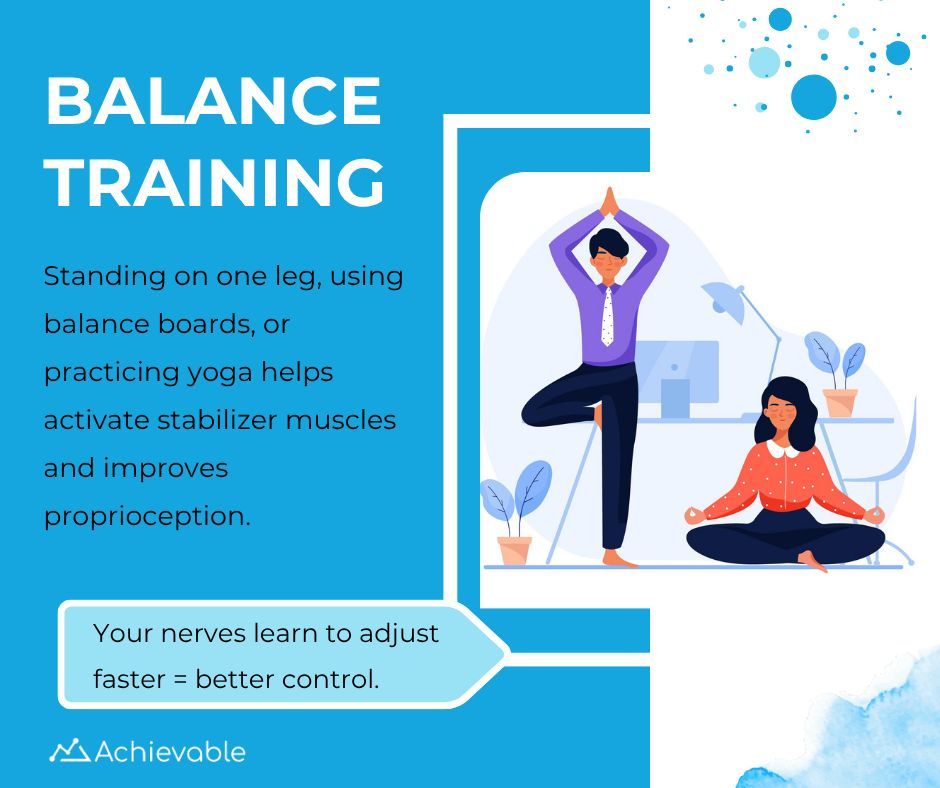 BALANCE TRAINING

Standing on one leg, using balance boards, or practicing yoga helps activate stabilizer muscles and improves proprioception.

Your nerves learn to adjust faster = better control.

Achievable